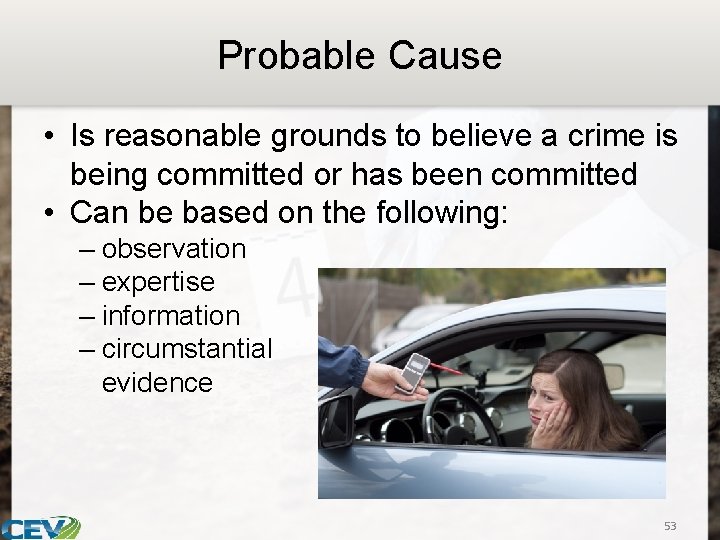 Probable Cause

• Is reasonable grounds to believe a crime is being committed or has been committed
• Can be based on the following:
– observation
– expertise
– information
– circumstantial evidence

CEV

53